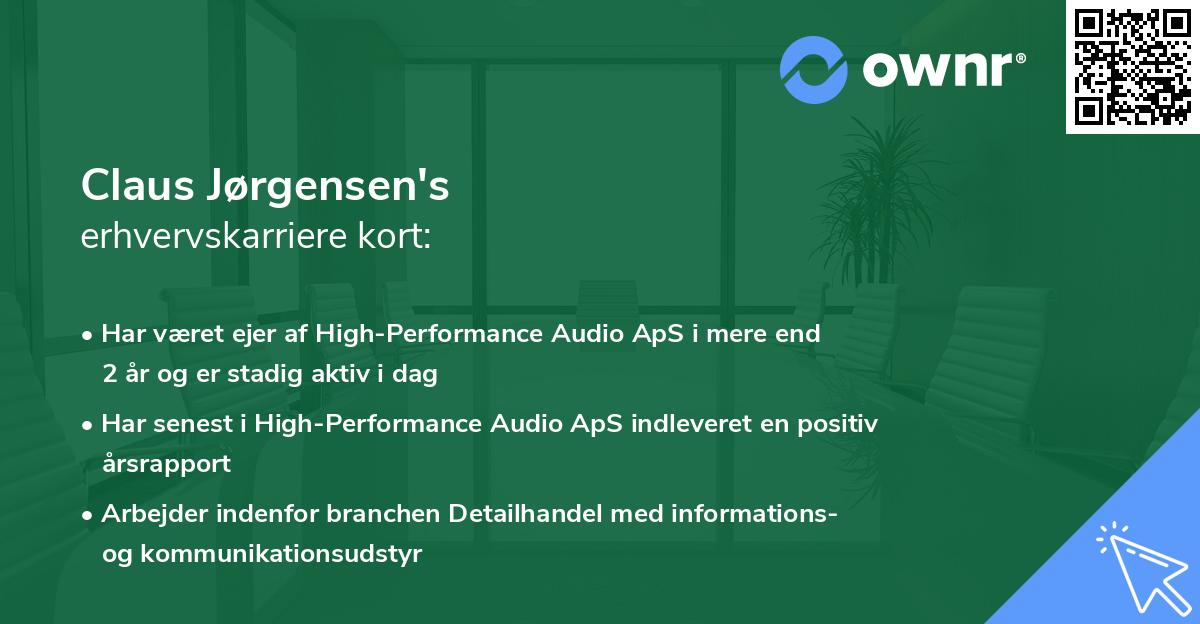 ownr®

Claus Jørgensen's
erhvervskarriere kort:

• Har været ejer af High-Performance Audio ApS i mere end 2 år og er stadig aktiv i dag

• Har senest i High-Performance Audio ApS indleveret en positiv årsrapport

• Arbejder indenfor branchen Detailhandel med informations- og kommunikationsudstyr